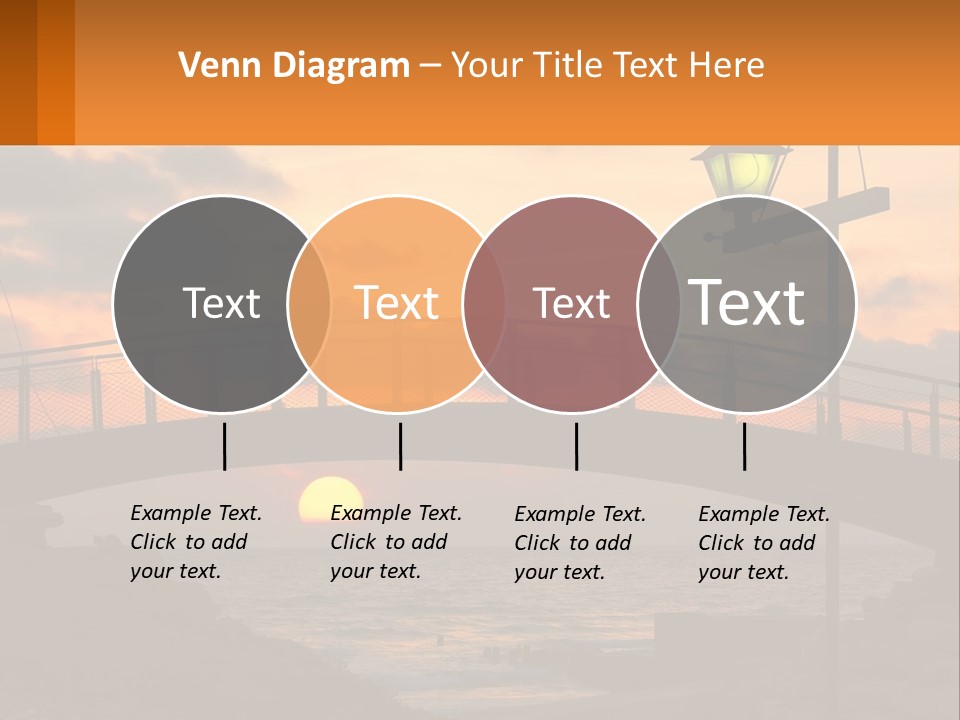 Venn Diagram – Your Title Text Here

Text

Text

Text

Text

Example Text. Click to add your text.

Example Text. Click to add your text.

Example Text. Click to add your text.

Example Text. Click to add your text.